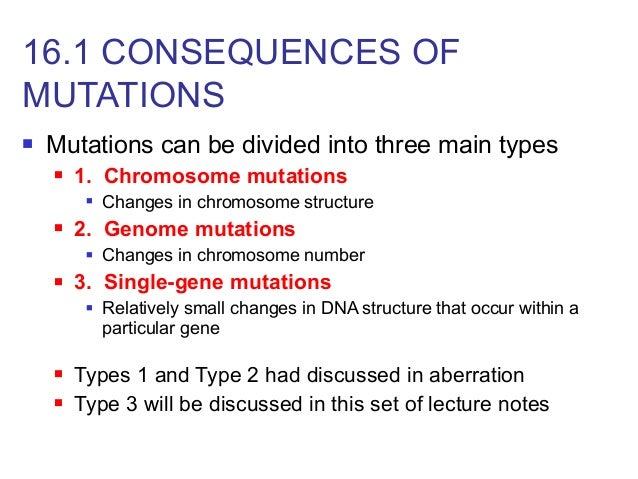 16.1 CONSEQUENCES OF MUTATIONS

- Mutations can be divided into three main types
  - 1. Chromosome mutations
    - Changes in chromosome structure
  - 2. Genome mutations
    - Changes in chromosome number
  - 3. Single-gene mutations
    - Relatively small changes in DNA structure that occur within a particular gene

  - Types 1 and Type 2 had discussed in aberration
  - Type 3 will be discussed in this set of lecture notes